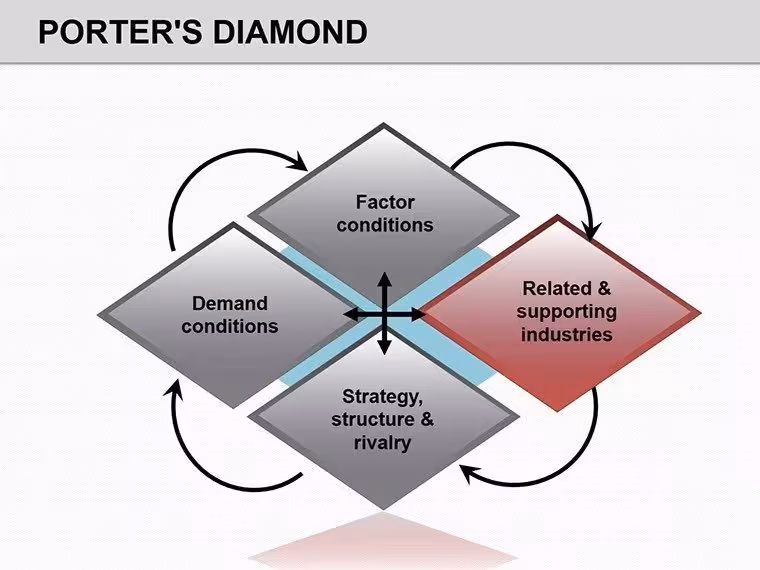 PORTER'S DIAMOND

Factor conditions

Demand conditions

Related & supporting industries

Strategy, structure & rivalry